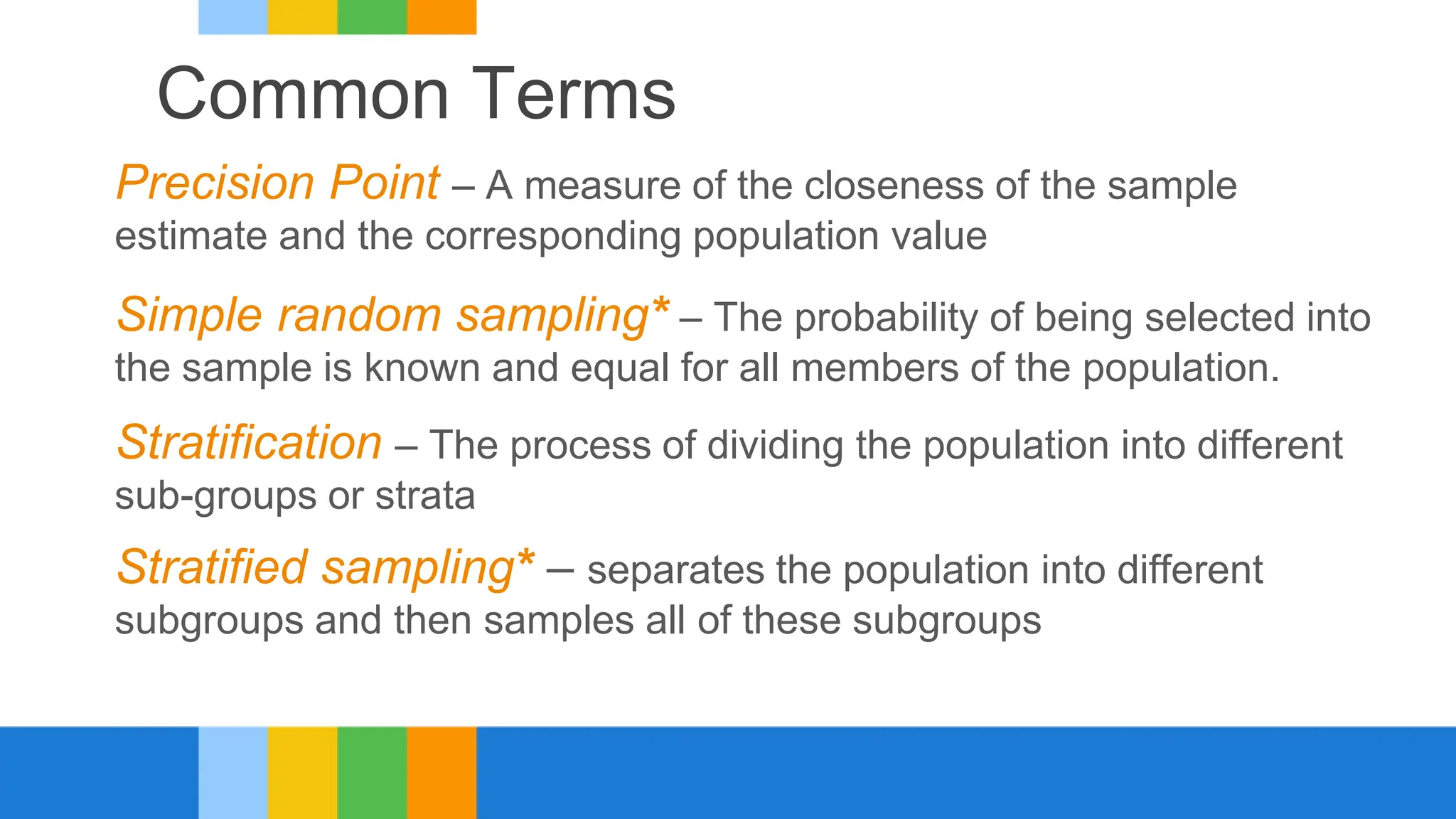 Common Terms

Precision Point – A measure of the closeness of the sample estimate and the corresponding population value

Simple random sampling* – The probability of being selected into the sample is known and equal for all members of the population.

Stratification – The process of dividing the population into different sub-groups or strata

Stratified sampling* – separates the population into different subgroups and then samples all of these subgroups